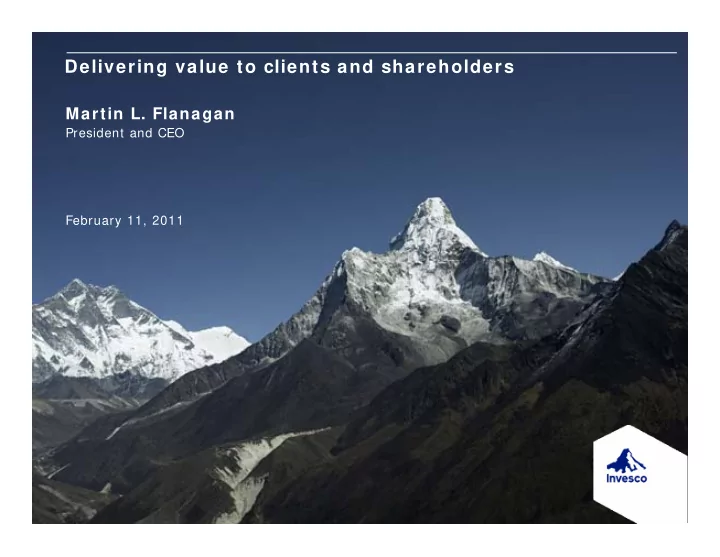 Delivering value to clients and shareholders

Martin L. Flanagan
President and CEO

February 11, 2011

Invesco